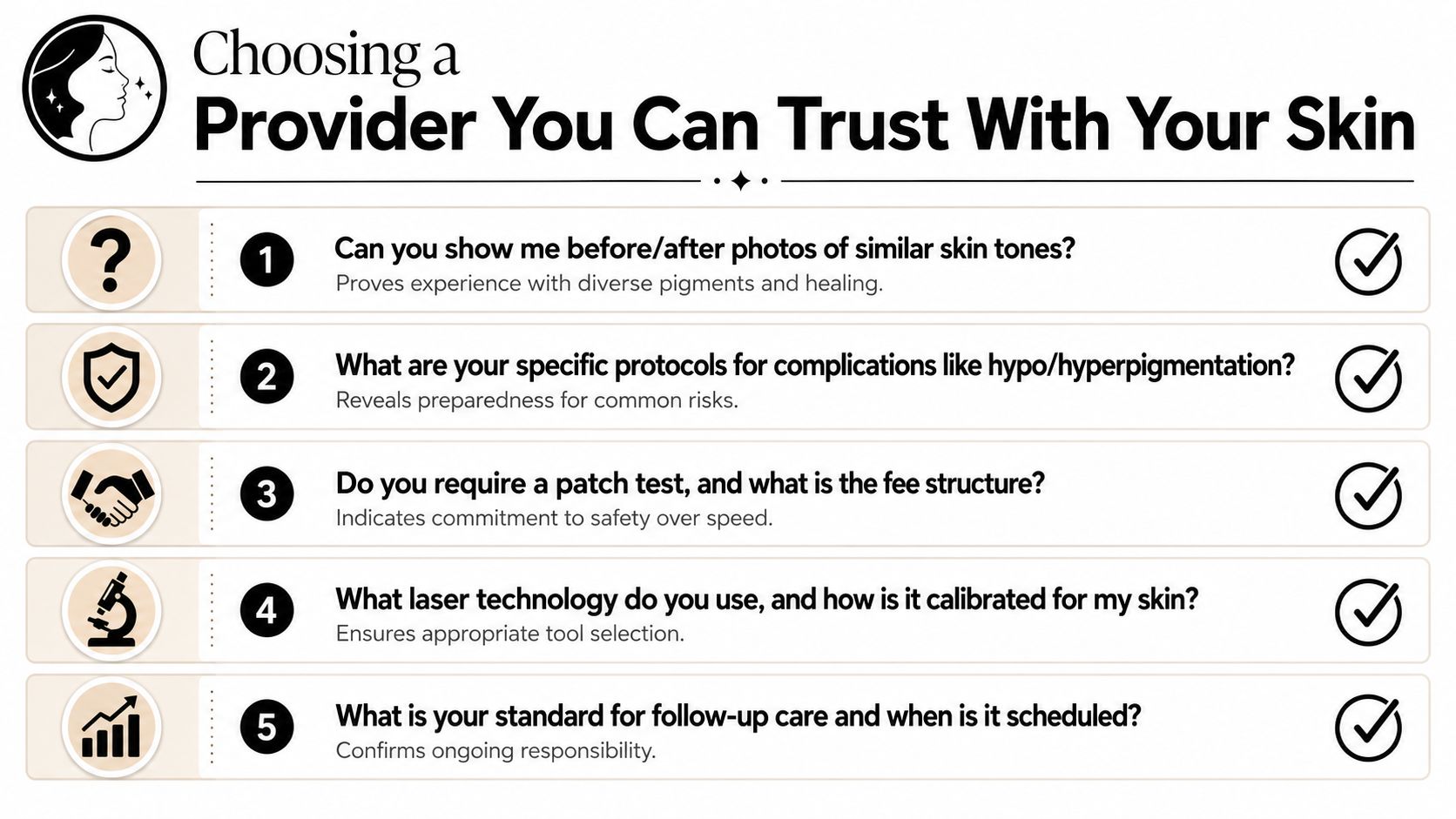 Choosing a
Provider You Can Trust With Your Skin

?

1 Can you show me before/after photos of similar skin tones?
Proves experience with diverse pigments and healing.

2 What are your specific protocols for complications like hypo/hyperpigmentation?
Reveals preparedness for common risks.

3 Do you require a patch test, and what is the fee structure?
Indicates commitment to safety over speed.

4 What laser technology do you use, and how is it calibrated for my skin?
Ensures appropriate tool selection.

5 What is your standard for follow-up care and when is it scheduled?
Confirms ongoing responsibility.